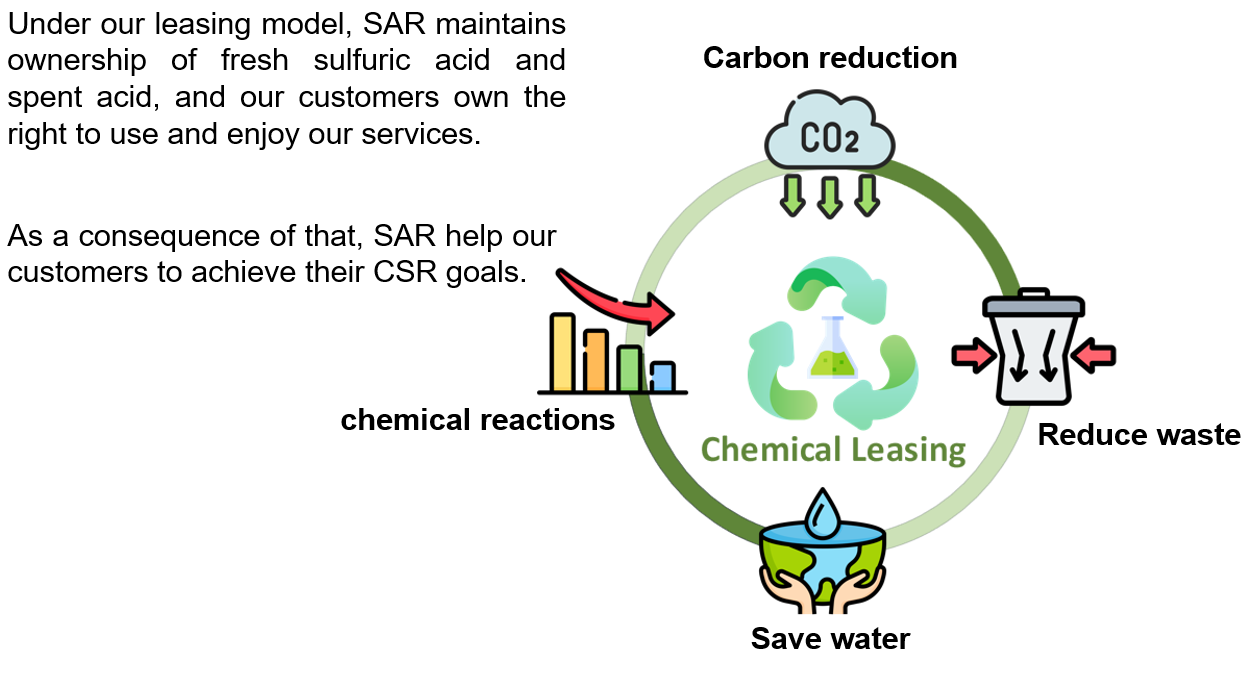 Under our leasing model, SAR maintains ownership of fresh sulfuric acid and spent acid, and our customers own the right to use and enjoy our services.

As a consequence of that, SAR help our customers to achieve their CSR goals.

Carbon reduction

$CO_2$

chemical reactions

Chemical Leasing

Reduce waste

Save water